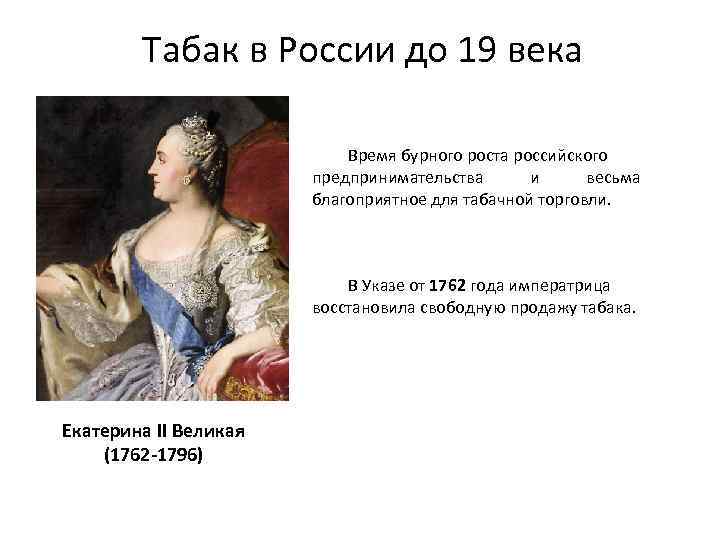 Табак в России до 19 века

Время бурного роста российского предпринимательства и весьма благоприятное для табачной торговли.

В Указе от 1762 года императрица восстановила свободную продажу табака.

Екатерина II Великая (1762-1796)